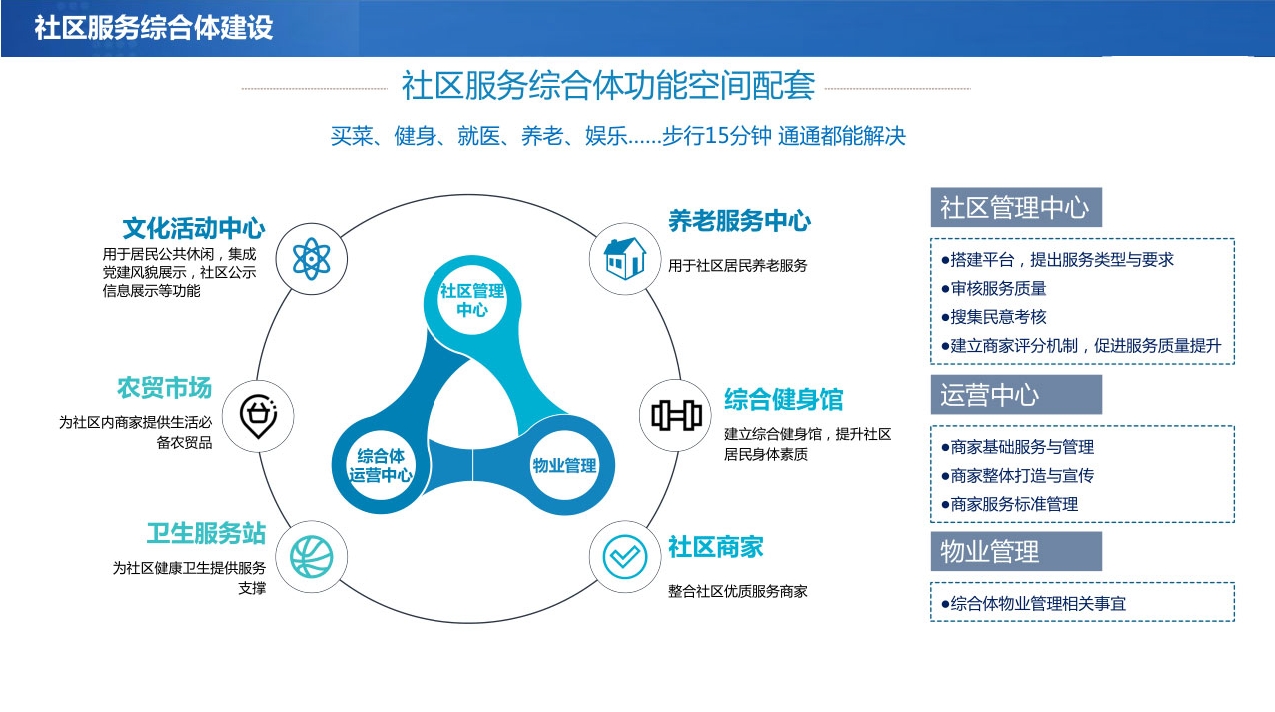 社区服务综合体建设

社区服务综合体功能空间配套

买菜、健身、就医、养老、娱乐……步行15分钟 通通都能解决

文化活动中心
用于居民公共休闲，集成党建风貌展示，社区公示信息展示等功能

农贸市场
为社区内商家提供生活必备农贸品

卫生服务站
为社区健康卫生提供服务支撑

社区管理中心

综合体运营中心

物业管理

养老服务中心
用于社区居民养老服务

综合健身馆
建立综合健身馆，提升社区居民身体素质

社区商家
整合社区优质服务商家

社区管理中心
●搭建平台，提出服务类型与要求
●审核服务质量
●搜集民意考核
●建立商家评分机制，促进服务质量提升

运营中心
●商家基础服务与管理
●商家整体打造与宣传
●商家服务标准管理

物业管理
●综合体物业管理相关事宜